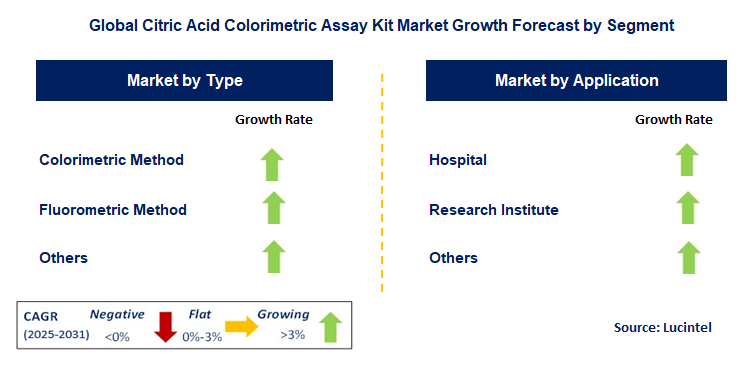 Global Citric Acid Colorimetric Assay Kit Market Growth Forecast by Segment

Market by Type

Growth Rate

Colorimetric Method

Fluorometric Method

Others

Market by Application

Growth Rate

Hospital

Research Institute

Others

CAGR (2025-2031)

Negative <0%

Flat 0%-3%

Growing >3%

Source: Lucintel